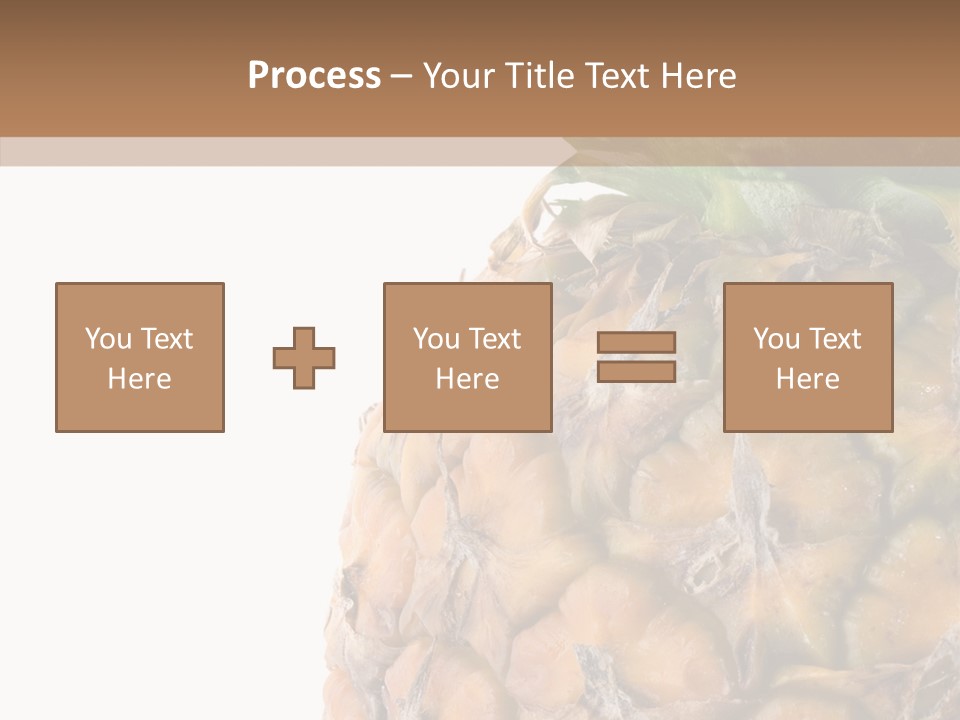 Process – Your Title Text Here

You Text Here

You Text Here

You Text Here